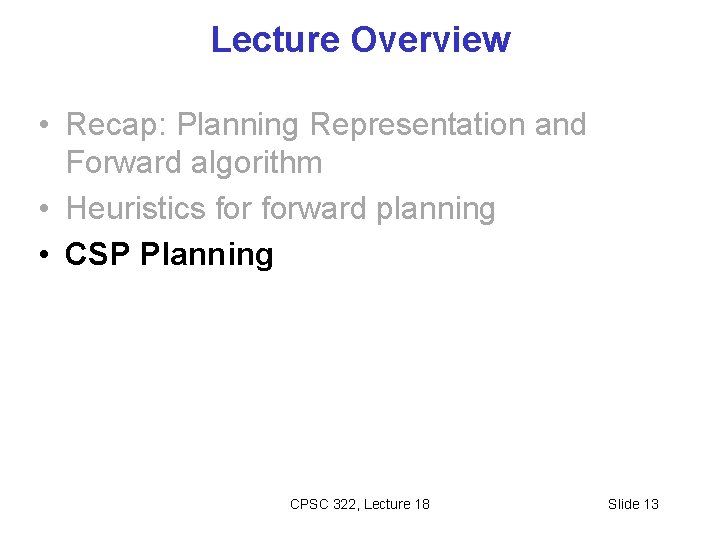 Lecture Overview

• Recap: Planning Representation and Forward algorithm
• Heuristics for forward planning
• CSP Planning

CPSC 322, Lecture 18

Slide 13